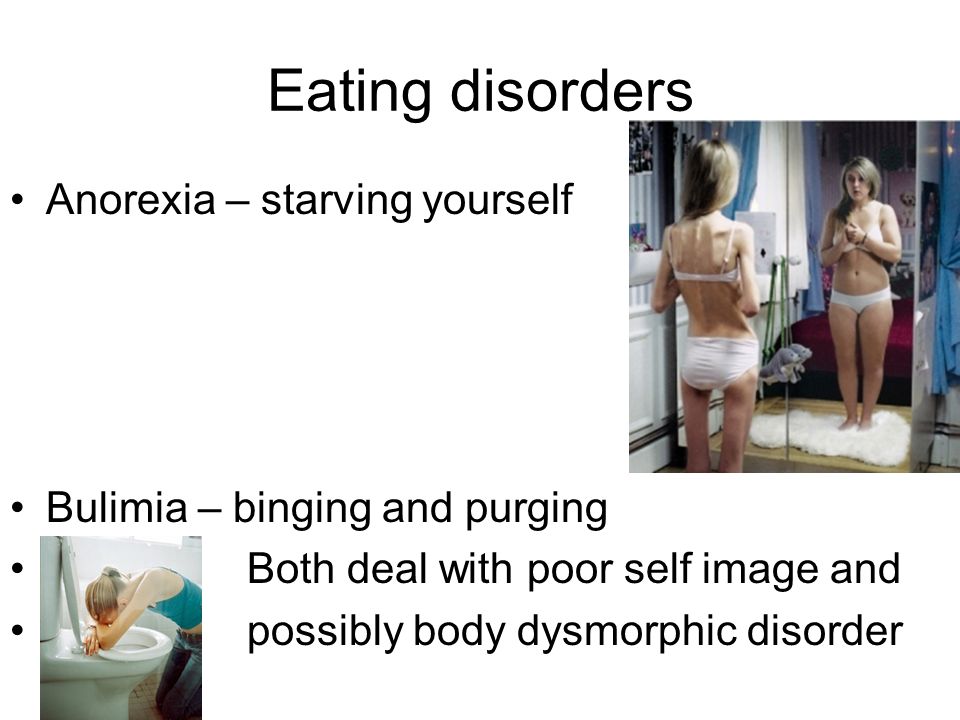 Eating disorders

• Anorexia – starving yourself

• Bulimia – binging and purging
• Both deal with poor self image and
• possibly body dysmorphic disorder